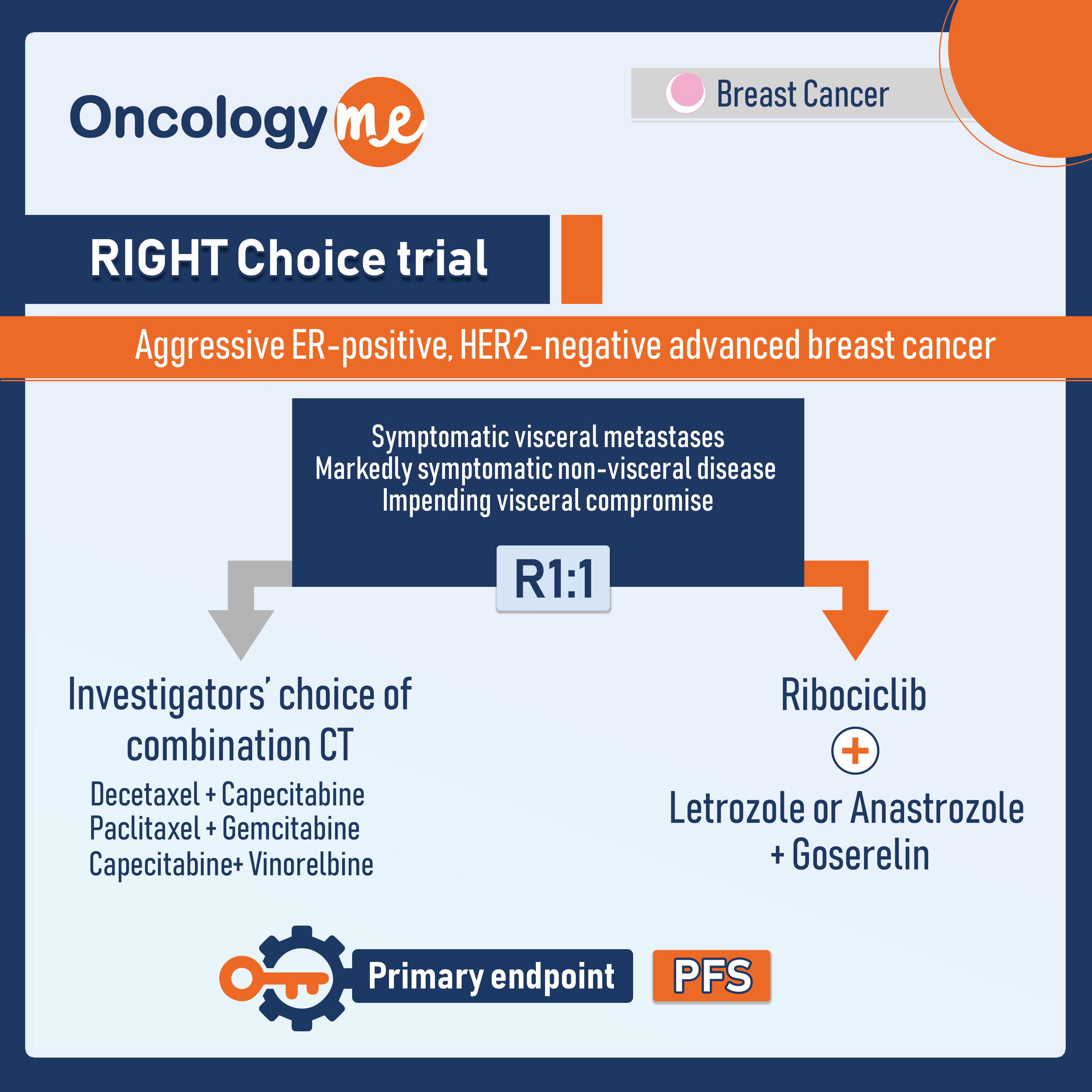 Oncology me

Breast Cancer

RIGHT Choice trial

Aggressive ER-positive, HER2-negative advanced breast cancer

Symptomatic visceral metastases
Markedly symptomatic non-visceral disease
Impending visceral compromise

R1:1

Investigators' choice of combination CT

Decetaxel + Capecitabine
Paclitaxel + Gemcitabine
Capecitabine+ Vinorelbine

Ribociclib

+

Letrozole or Anastrozole + Goserelin

Primary endpoint

PFS